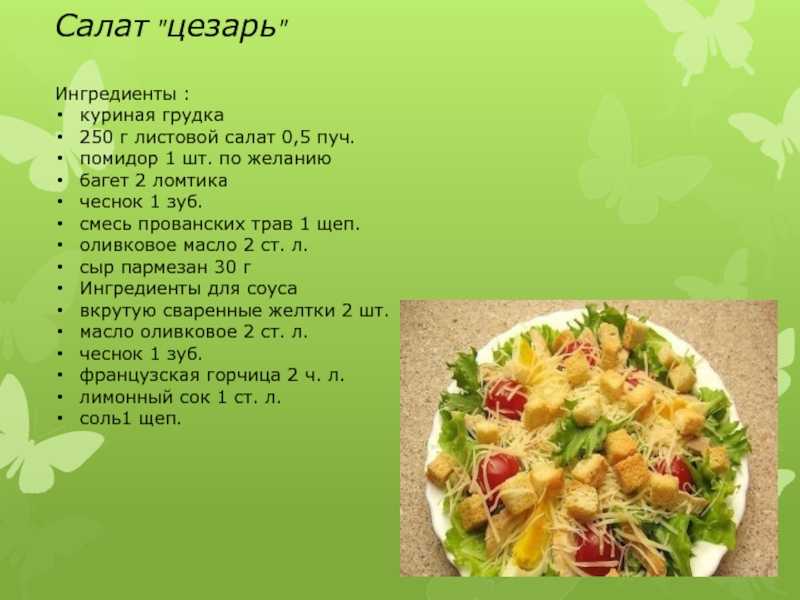 Салат "цезарь"

Ингредиенты :
• куриная грудка
• 250 г листовой салат 0,5 пуч.
• помидор 1 шт. по желанию
• багет 2 ломтика
• чеснок 1 зуб.
• смесь прованских трав 1 щеп.
• оливковое масло 2 ст. л.
• сыр пармезан 30 г
• Ингредиенты для соуса
• вкрутую сваренные желтки 2 шт.
• масло оливковое 2 ст. л.
• чеснок 1 зуб.
• французская горчица 2 ч. л.
• лимонный сок 1 ст. л.
• соль1 щеп.